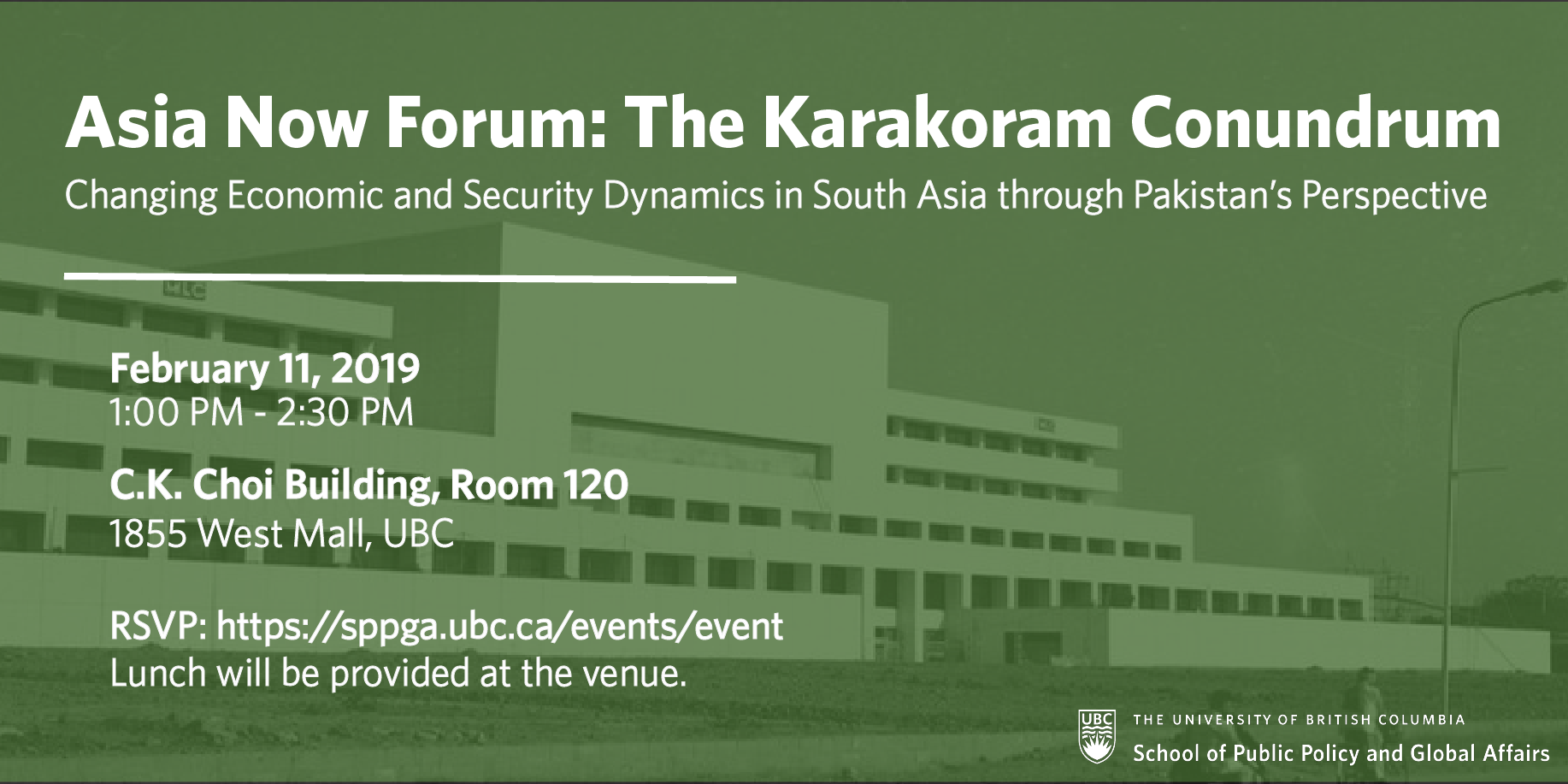 Asia Now Forum: The Karakoram Conundrum
Changing Economic and Security Dynamics in South Asia through Pakistan's Perspective

February 11, 2019
1:00 PM - 2:30 PM

C.K. Choi Building, Room 120
1855 West Mall, UBC

RSVP: https://sppga.ubc.ca/events/event
Lunch will be provided at the venue.

UBC
THE UNIVERSITY OF BRITISH COLUMBIA
School of Public Policy and Global Affairs